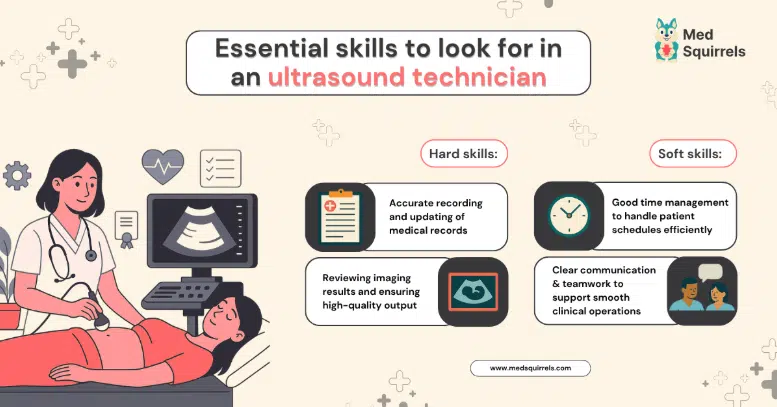 Essential skills to look for in an ultrasound technician

Med Squirrels

Hard skills:

Accurate recording and updating of medical records

Reviewing imaging results and ensuring high-quality output

Soft skills:

Good time management to handle patient schedules efficiently

Clear communication & teamwork to support smooth clinical operations

www.medsquirrels.com